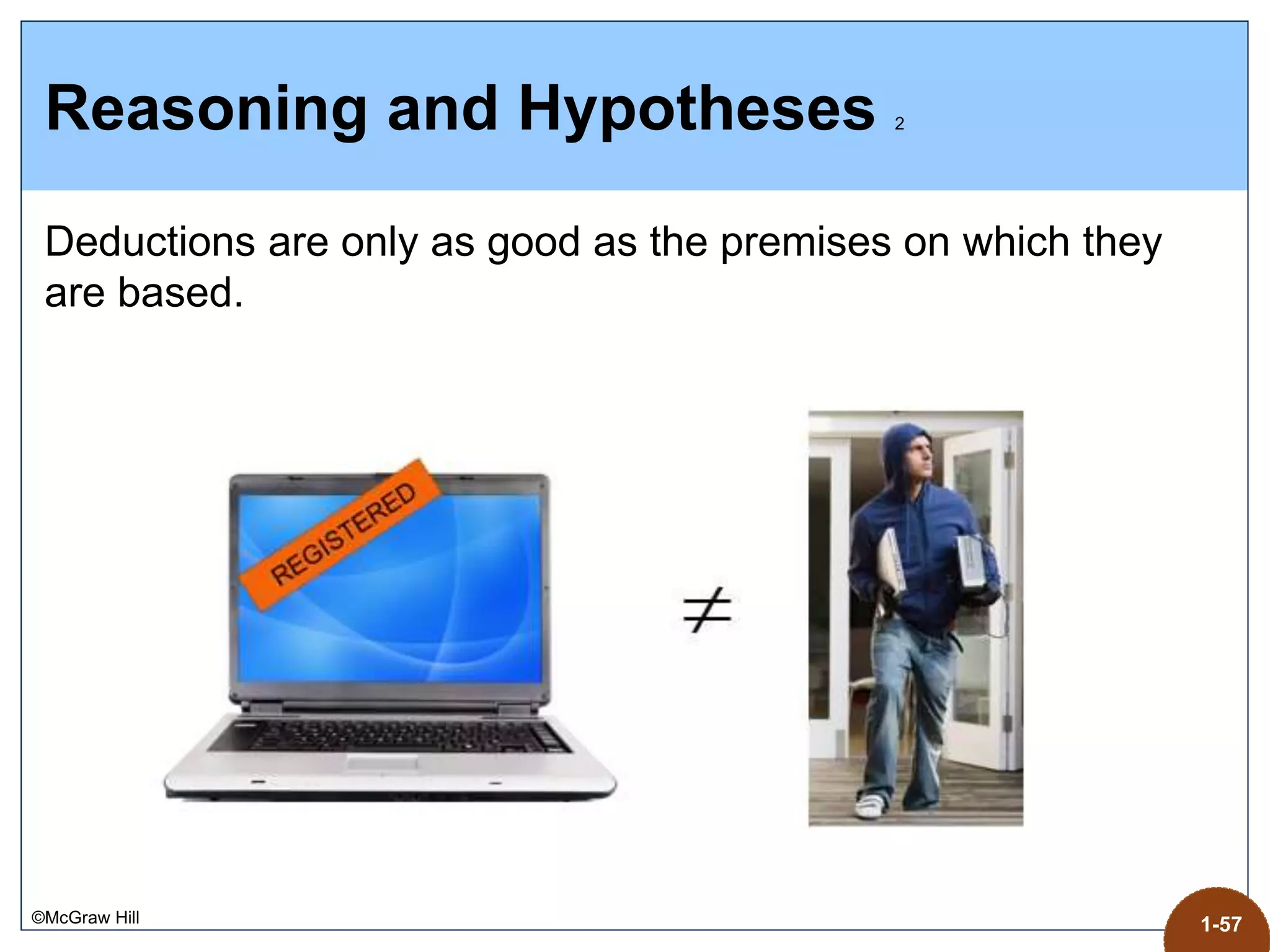 Reasoning and Hypotheses 2

Deductions are only as good as the premises on which they are based.

REGISTERED

$\neq$

©McGraw Hill

1-57